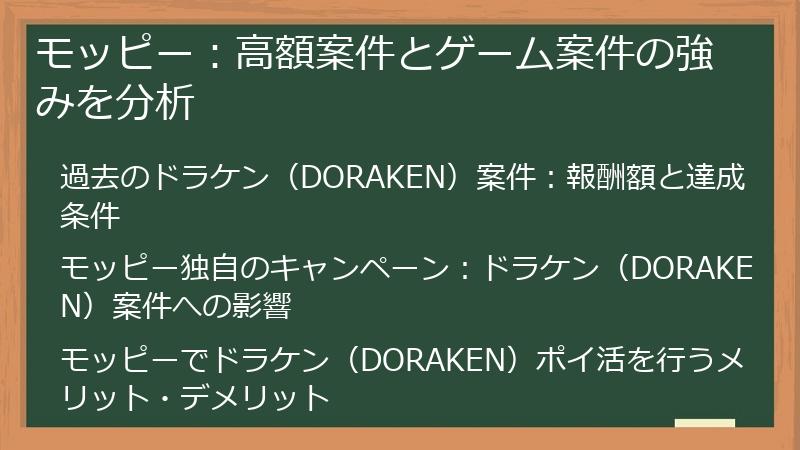 モッピー：高額案件とゲーム案件の強みを分析

過去のドラケン（DORAKEN）案件：報酬額と達成条件

モッピー独自のキャンペーン：ドラケン（DORAKEN）案件への影響

モッピーでドラケン（DORAKEN）ポイ活を行うメリット・デメリット